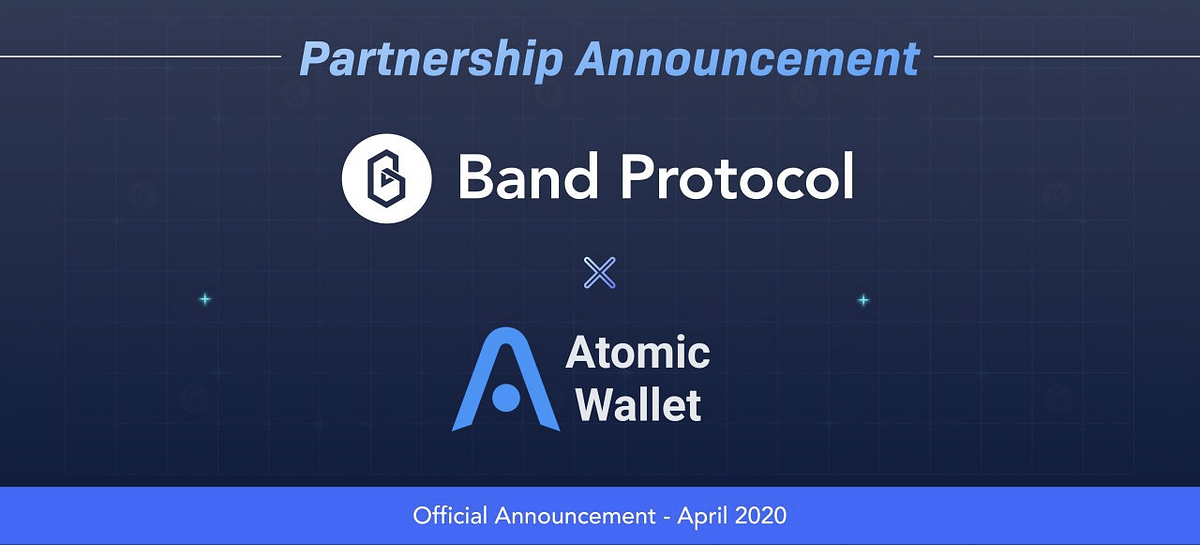 Partnership Announcement

Band Protocol

Atomic Wallet

Official Announcement - April 2020